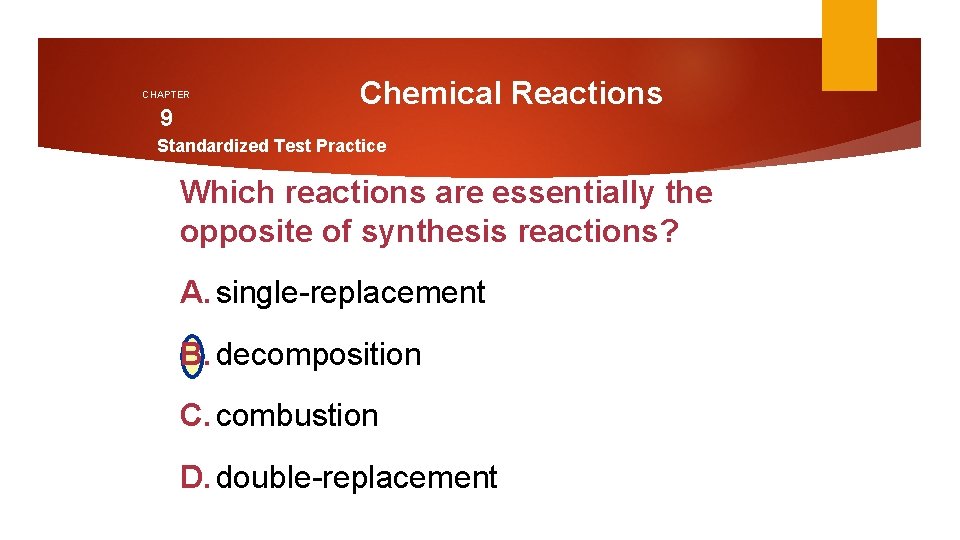 CHAPTER
9

Chemical Reactions

Standardized Test Practice

Which reactions are essentially the opposite of synthesis reactions?

A. single-replacement

B. decomposition

C. combustion

D. double-replacement